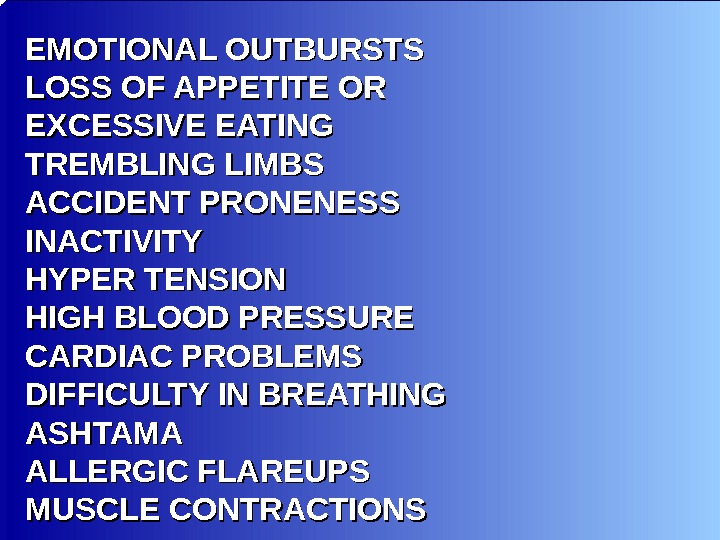 EMOTIONAL OUTBURSTS
LOSS OF APPETITE OR EXCESSIVE EATING
TREMBLING LIMBS
ACCIDENT PRONENESS
INACTIVITY
HYPER TENSION
HIGH BLOOD PRESSURE
CARDIAC PROBLEMS
DIFFICULTY IN BREATHING
ASHTAMA
ALLERGIC FLAREUPS
MUSCLE CONTRACTIONS